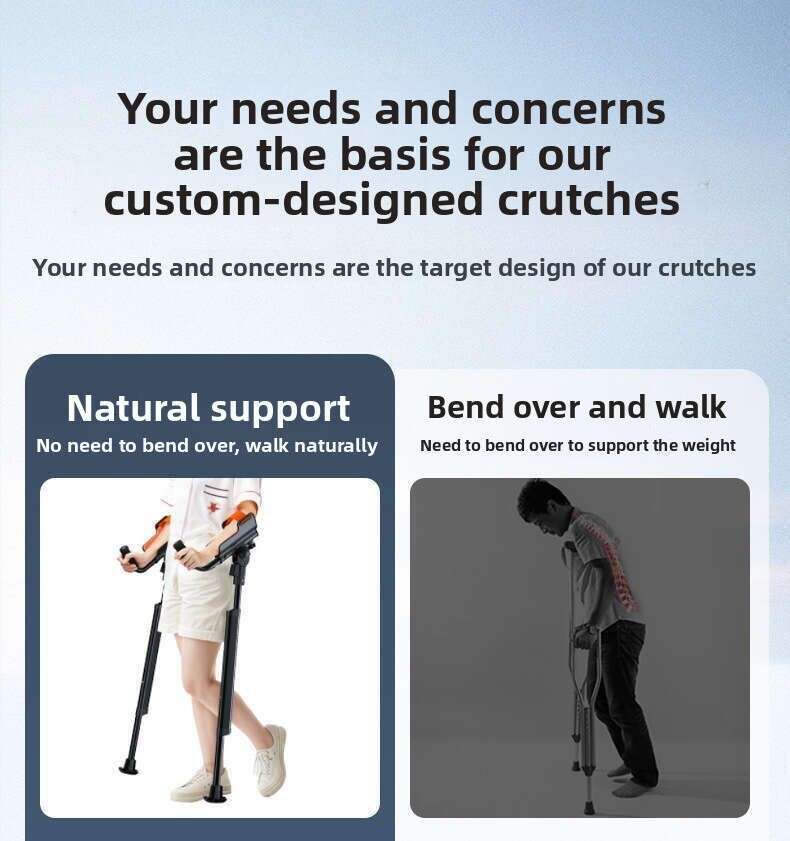 Your needs and concerns are the basis for our custom-designed crutches

Your needs and concerns are the target design of our crutches

Natural support
No need to bend over, walk naturally

Bend over and walk
Need to bend over to support the weight